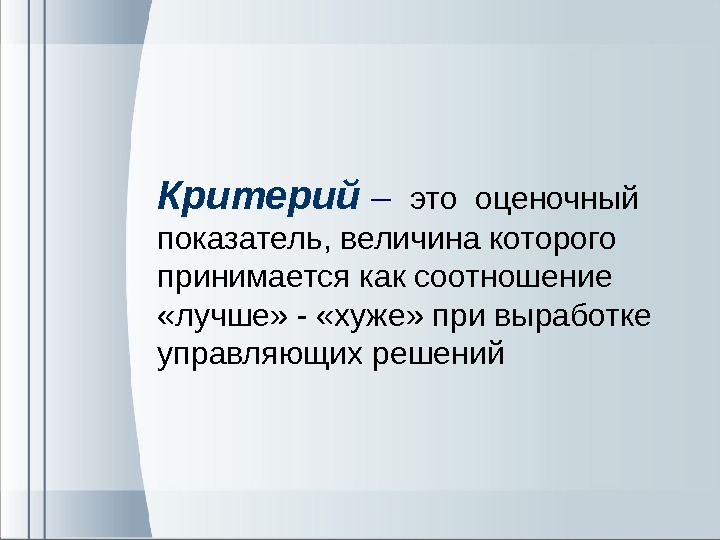 Критерий – это оценочный показатель, величина которого принимается как соотношение «лучше» - «хуже» при выработке управляющих решений